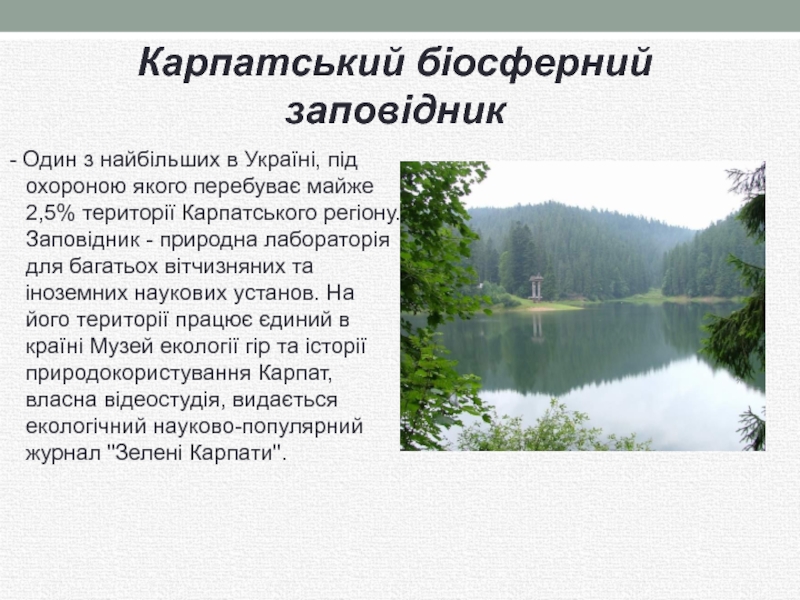 Карпатський біосферний заповідник

- Один з найбільших в Україні, під охороною якого перебуває майже 2,5% території Карпатського регіону. Заповідник - природна лабораторія для багатьох вітчизняних та іноземних наукових установ. На його території працює єдиний в країні Музей екології гір та історії природокористування Карпат, власна відеостудія, видається екологічний науково-популярний журнал "Зелені Карпати".